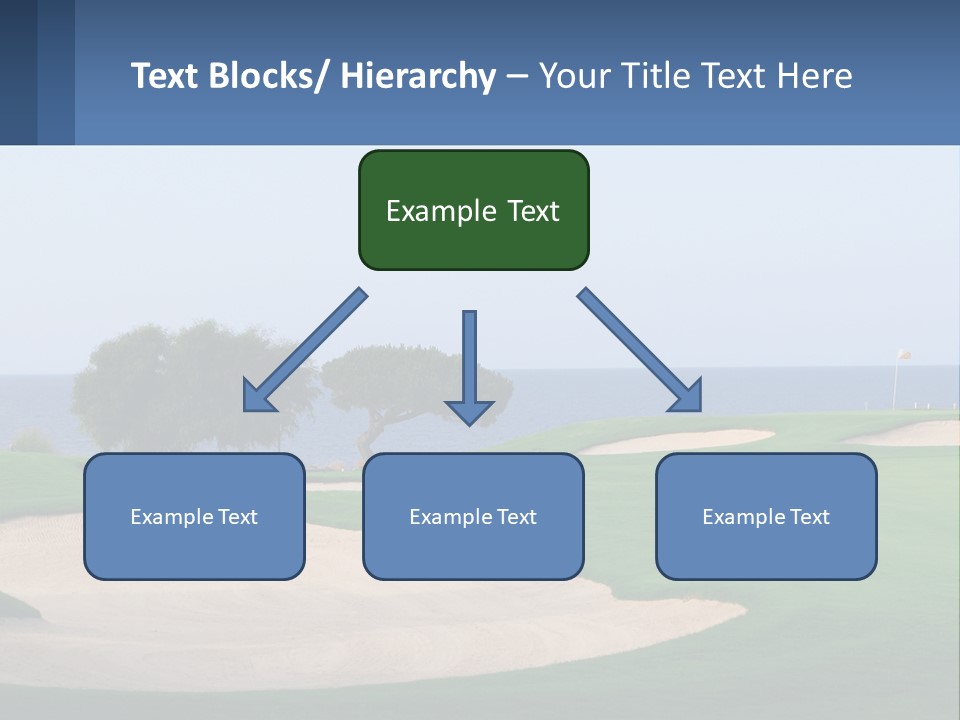 Text Blocks/ Hierarchy – Your Title Text Here

Example Text

Example Text

Example Text

Example Text